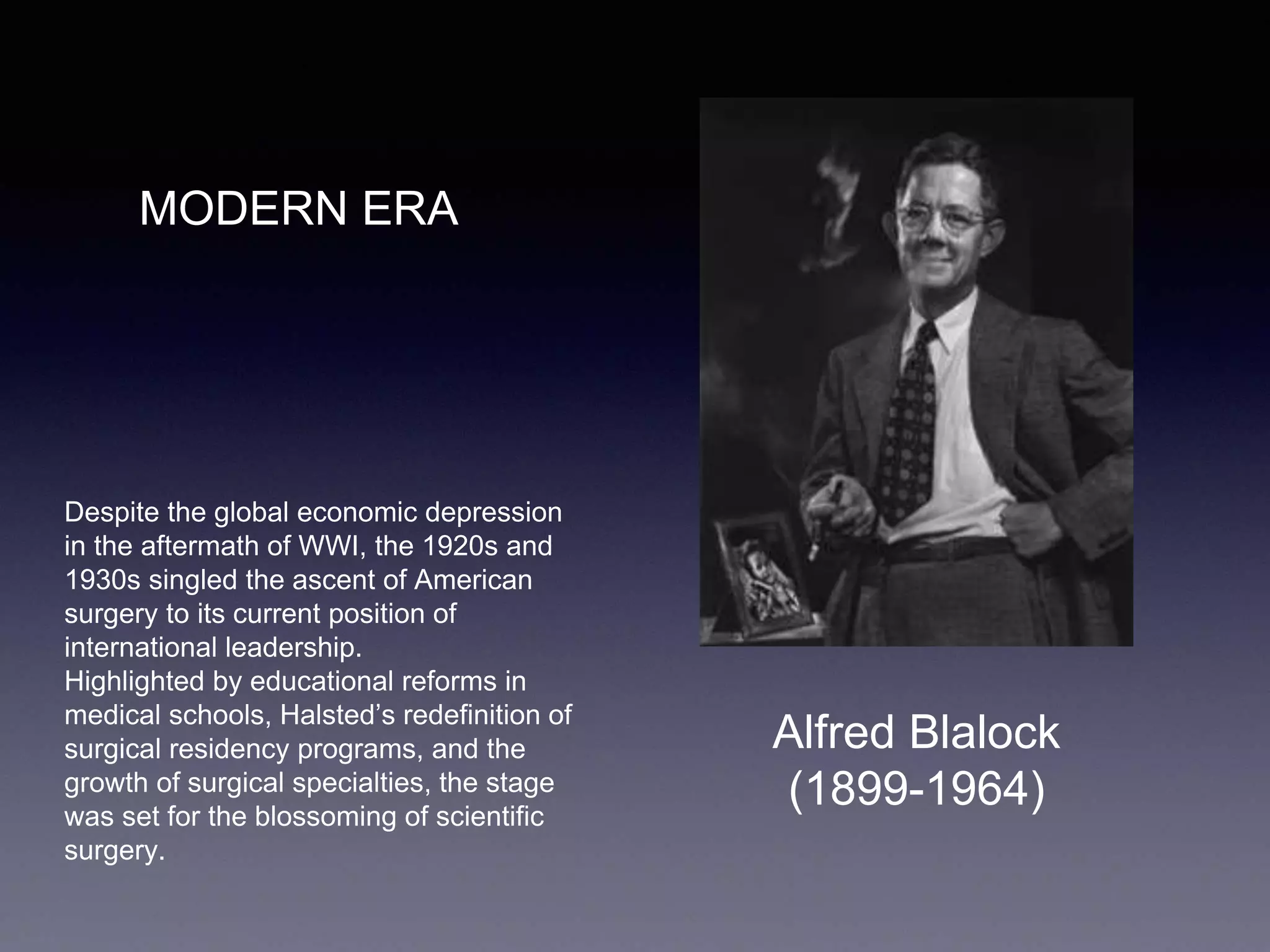 MODERN ERA

Despite the global economic depression in the aftermath of WWI, the 1920s and 1930s singled the ascent of American surgery to its current position of international leadership.
Highlighted by educational reforms in medical schools, Halsted’s redefinition of surgical residency programs, and the growth of surgical specialties, the stage was set for the blossoming of scientific surgery.

Alfred Blalock
(1899-1964)